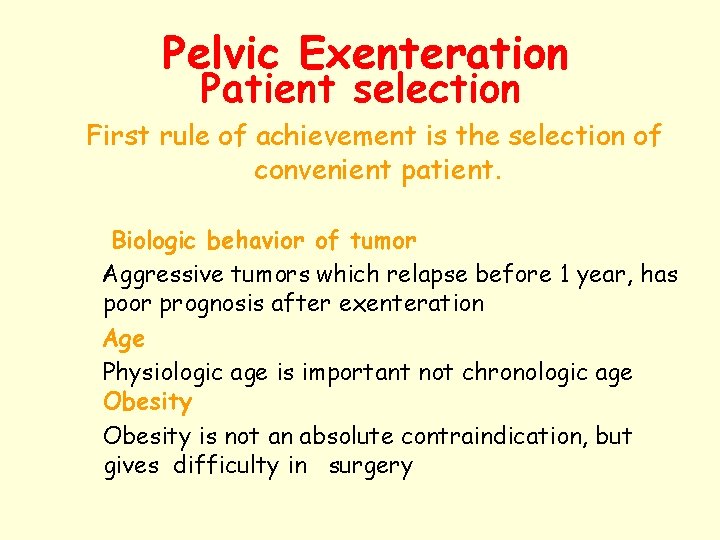 Pelvic Exenteration
Patient selection

First rule of achievement is the selection of convenient patient.

Biologic behavior of tumor

Aggressive tumors which relapse before 1 year, has poor prognosis after exenteration

Age

Physiologic age is important not chronologic age

Obesity

Obesity is not an absolute contraindication, but gives difficulty in surgery